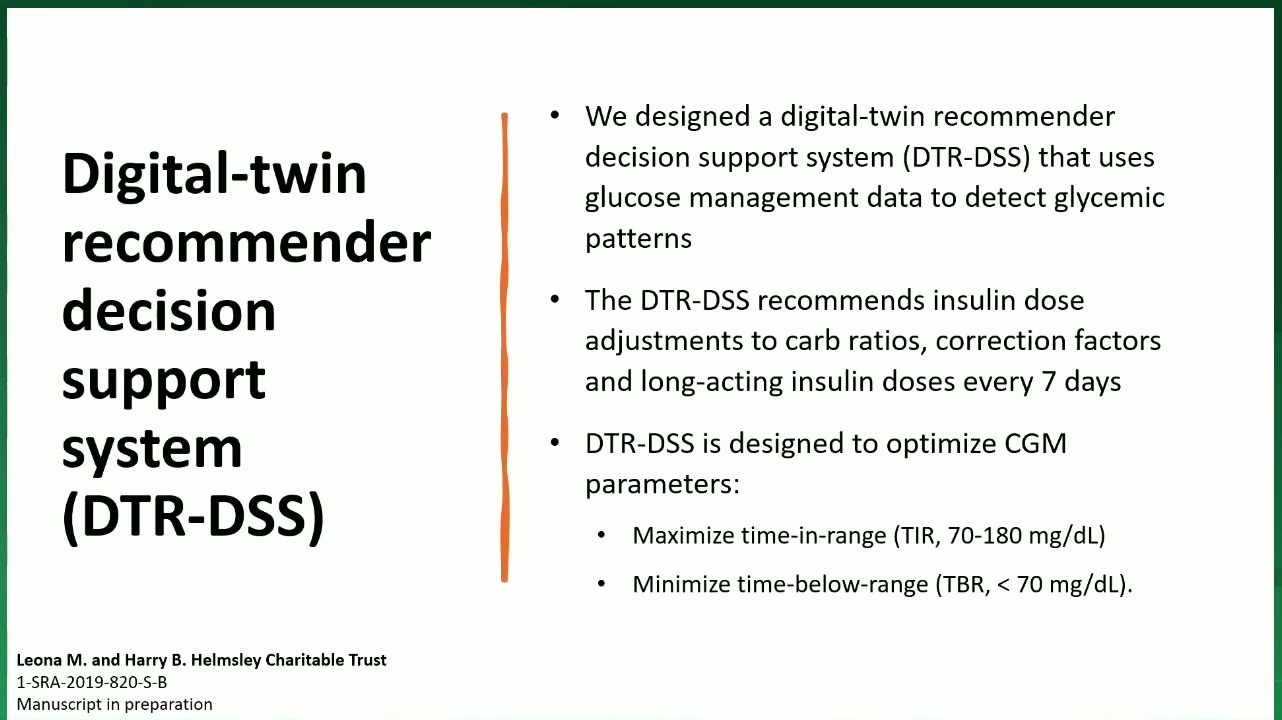 Digital-twin recommender decision support system (DTR-DSS)

• We designed a digital-twin recommender decision support system (DTR-DSS) that uses glucose management data to detect glycemic patterns

• The DTR-DSS recommends insulin dose adjustments to carb ratios, correction factors and long-acting insulin doses every 7 days

• DTR-DSS is designed to optimize CGM parameters:

• Maximize time-in-range (TIR, 70-180 mg/dL)

• Minimize time-below-range (TBR, < 70 mg/dL).

Leona M. and Harry B. Helmsley Charitable Trust
1-SRA-2019-820-S-B
Manuscript in preparation